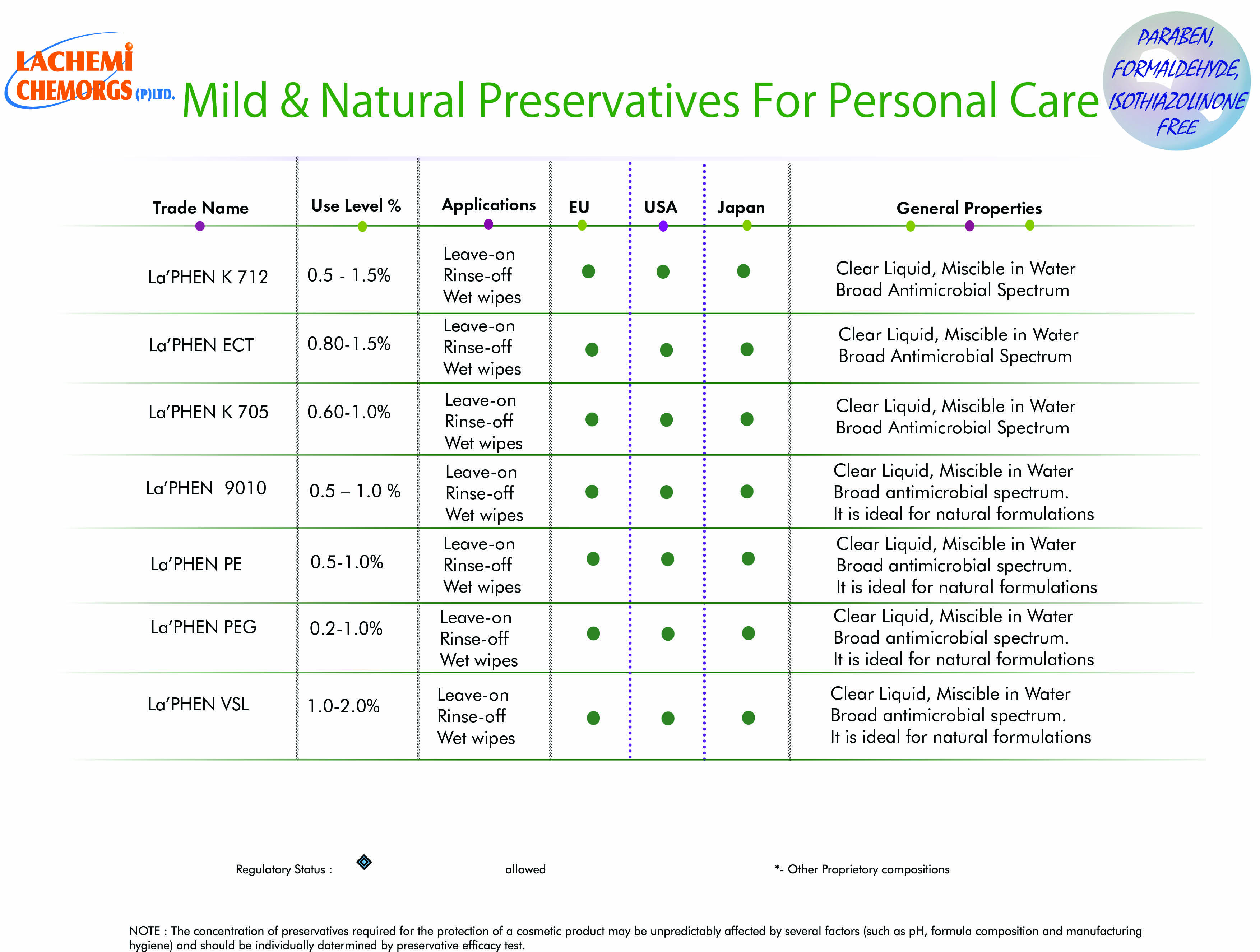 LACHEMI CHEMORGS (P)LTD.

Mild & Natural Preservatives For Personal Care

PARABEN, FORMALDEHYDE, ISOTHIAZOLINONE FREE

| Trade Name | Use Level % | Applications | EU | USA | Japan | General Properties |
|---|---|---|---|---|---|---|
| La'PHEN K 712 | 0.5 - 1.5% | Leave-on Rinse-off Wet wipes | ● | ● | ● | Clear Liquid, Miscible in Water Broad Antimicrobial Spectrum |
| La'PHEN ECT | 0.80-1.5% | Leave-on Rinse-off Wet wipes | ● | ● | ● | Clear Liquid, Miscible in Water Broad Antimicrobial Spectrum |
| La'PHEN K 705 | 0.60-1.0% | Leave-on Rinse-off Wet wipes | ● | ● | ● | Clear Liquid, Miscible in Water Broad Antimicrobial Spectrum |
| La'PHEN 9010 | 0.5 – 1.0 % | Leave-on Rinse-off Wet wipes | ● | ● | ● | Clear Liquid, Miscible in Water Broad antimicrobial spectrum. It is ideal for natural formulations |
| La'PHEN PE | 0.5-1.0% | Leave-on Rinse-off Wet wipes | ● | ● | ● | Clear Liquid, Miscible in Water Broad antimicrobial spectrum. It is ideal for natural formulations |
| La'PHEN PEG | 0.2-1.0% | Leave-on Rinse-off Wet wipes | ● | ● | ● | Clear Liquid, Miscible in Water Broad antimicrobial spectrum. It is ideal for natural formulations |
| La'PHEN VSL | 1.0-2.0% | Leave-on Rinse-off Wet wipes | ● | ● | ● | Clear Liquid, Miscible in Water Broad antimicrobial spectrum. It is ideal for natural formulations |

Regulatory Status : allowed

*- Other Proprietory compositions

NOTE : The concentration of preservatives required for the protection of a cosmetic product may be unpredictably affected by several factors (such as pH, formula composition and manufacturing hygiene) and should be individually datermined by preservative efficacy test.